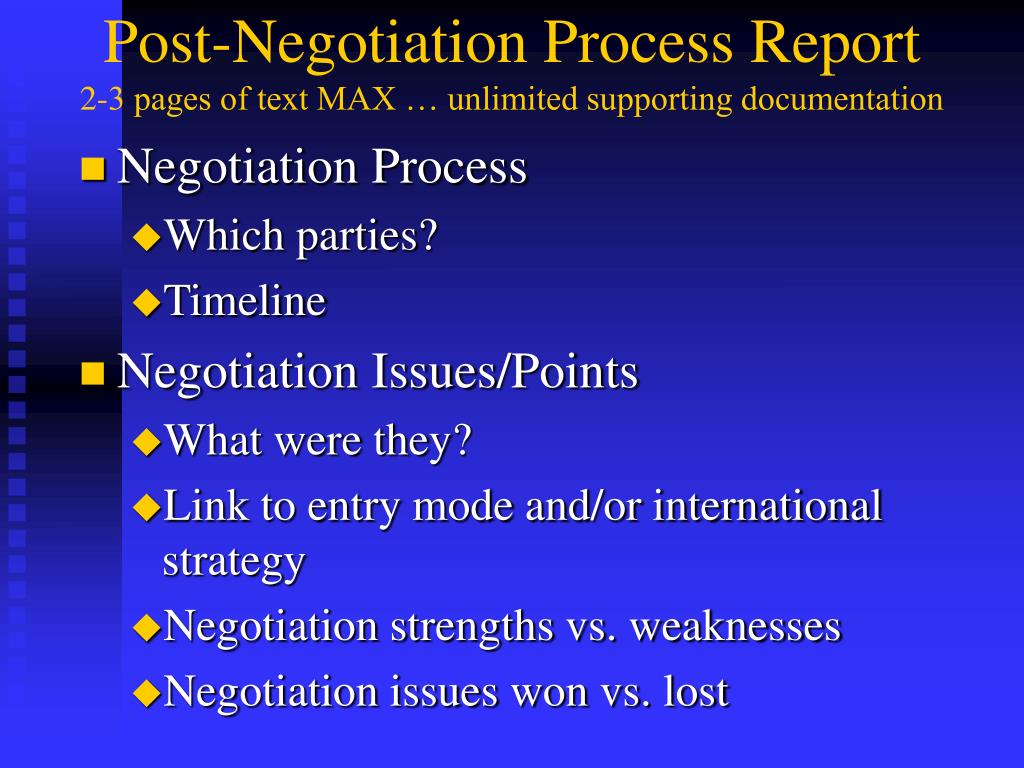 Post-Negotiation Process Report
2-3 pages of text MAX … unlimited supporting documentation

Negotiation Process
Which parties?
Timeline
Negotiation Issues/Points
What were they?
Link to entry mode and/or international strategy
Negotiation strengths vs. weaknesses
Negotiation issues won vs. lost